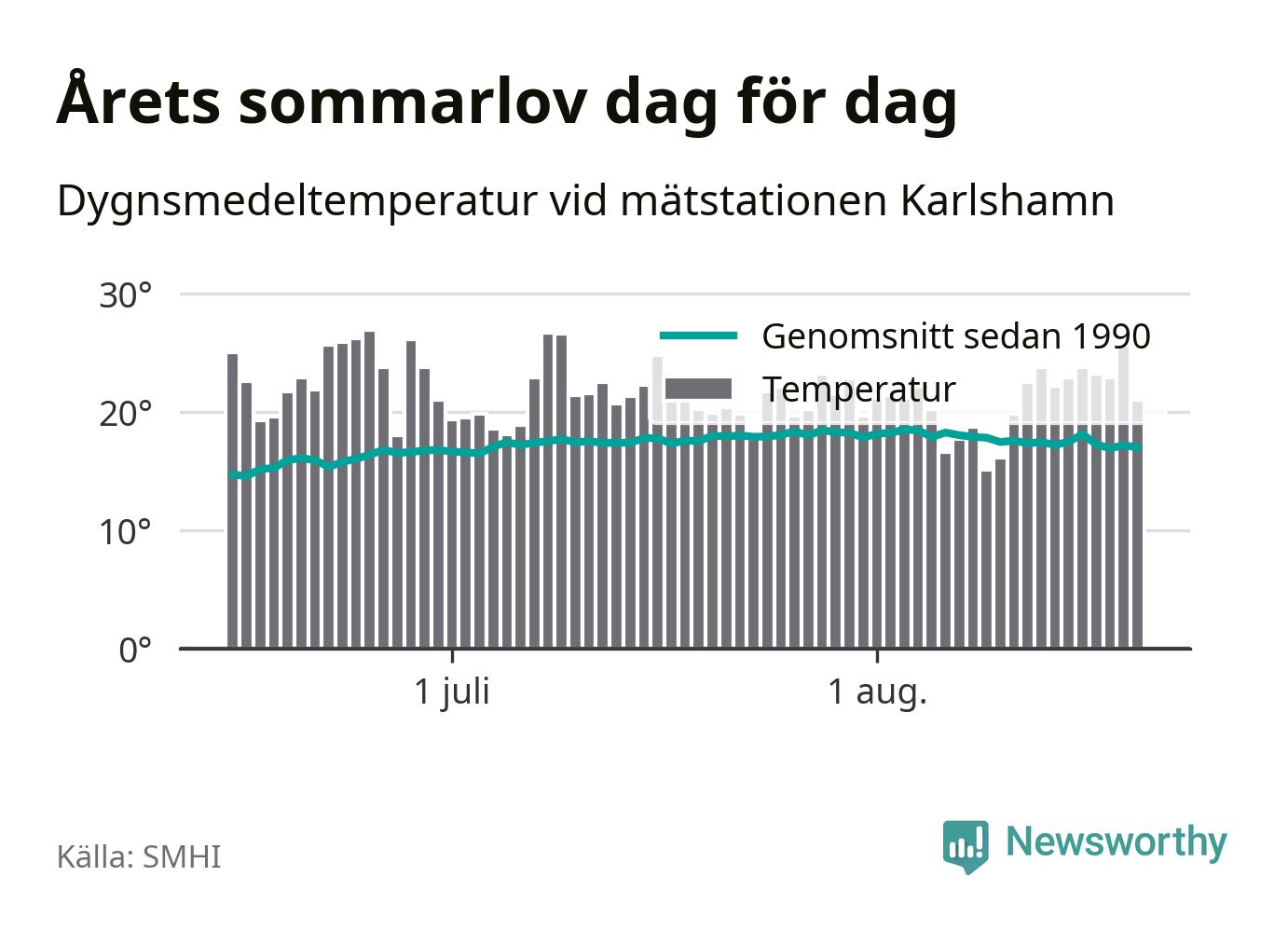 Årets sommarlov dag för dag

Dygnsmedeltemperatur vid mätstationen Karlshamn

30°
20°
10°
0°

Genomsnitt sedan 1990
Temperatur

1 juli
1 aug.

Källa: SMHI

Newsworthy